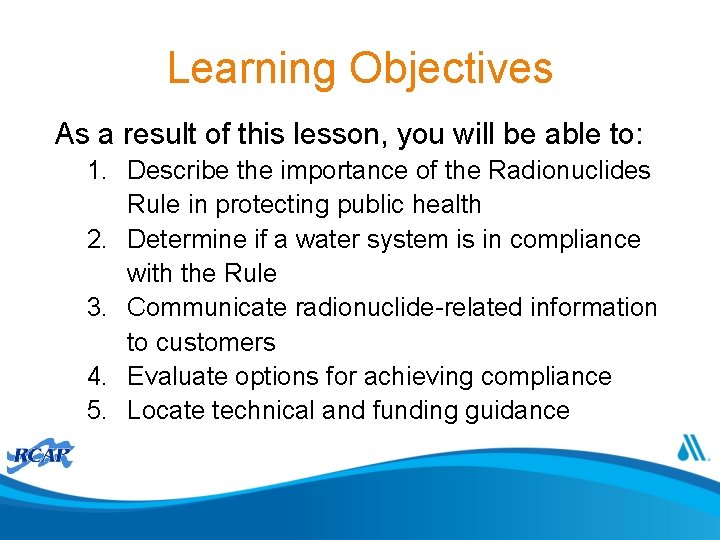 Learning Objectives

As a result of this lesson, you will be able to:

1. Describe the importance of the Radionuclides Rule in protecting public health
2. Determine if a water system is in compliance with the Rule
3. Communicate radionuclide-related information to customers
4. Evaluate options for achieving compliance
5. Locate technical and funding guidance

RCAP